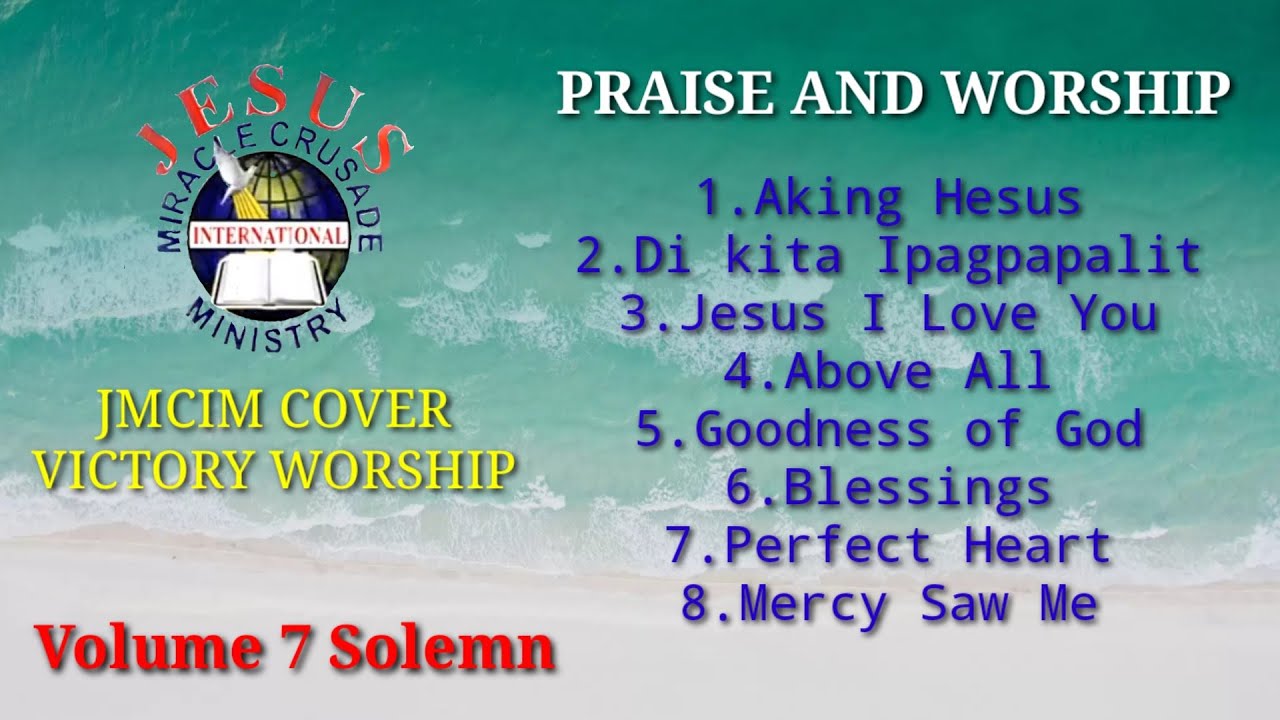 JESUS
MIRACLE CRUSADE
INTERNATIONAL
MINISTRY

JMCIM COVER
VICTORY WORSHIP

Volume 7 Solemn

PRAISE AND WORSHIP

1.Aking Hesus
2.Di kita Ipagpapalit
3.Jesus I Love You
4.Above All
5.Goodness of God
6.Blessings
7.Perfect Heart
8.Mercy Saw Me